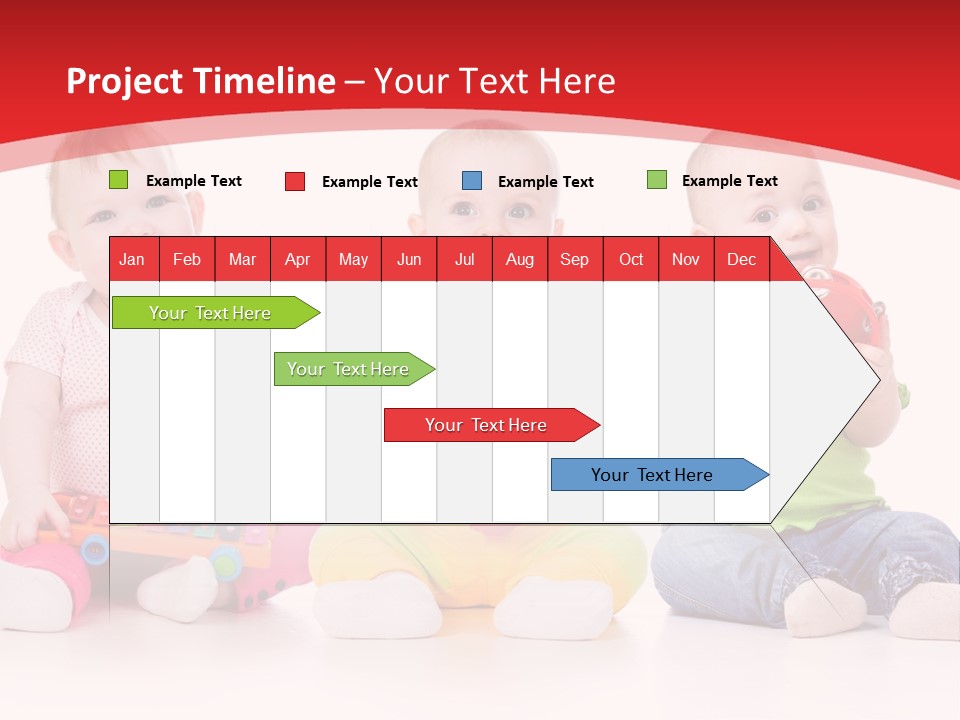 Project Timeline – Your Text Here

Example Text
Example Text
Example Text
Example Text

| Jan | Feb | Mar | Apr | May | Jun | Jul | Aug | Sep | Oct | Nov | Dec |
|---|---|---|---|---|---|---|---|---|---|---|---|

Your Text Here

Your Text Here

Your Text Here

Your Text Here